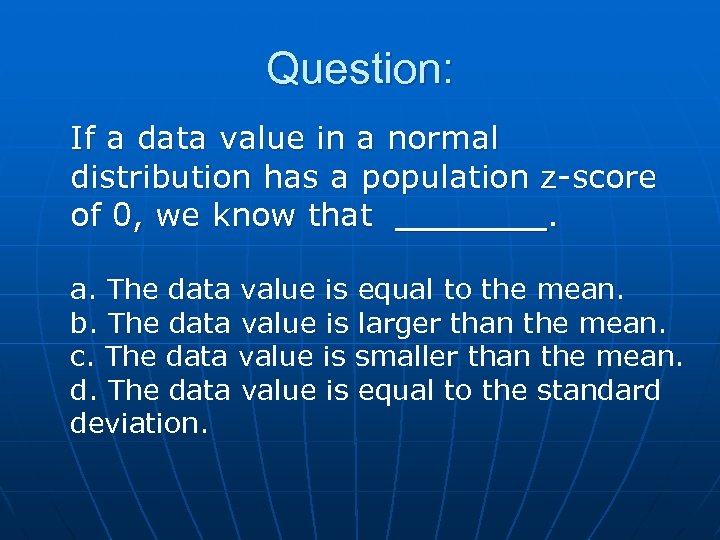 Question:

If a data value in a normal distribution has a population z-score of 0, we know that ________.

a. The data value is equal to the mean.
b. The data value is larger than the mean.
c. The data value is smaller than the mean.
d. The data value is equal to the standard deviation.